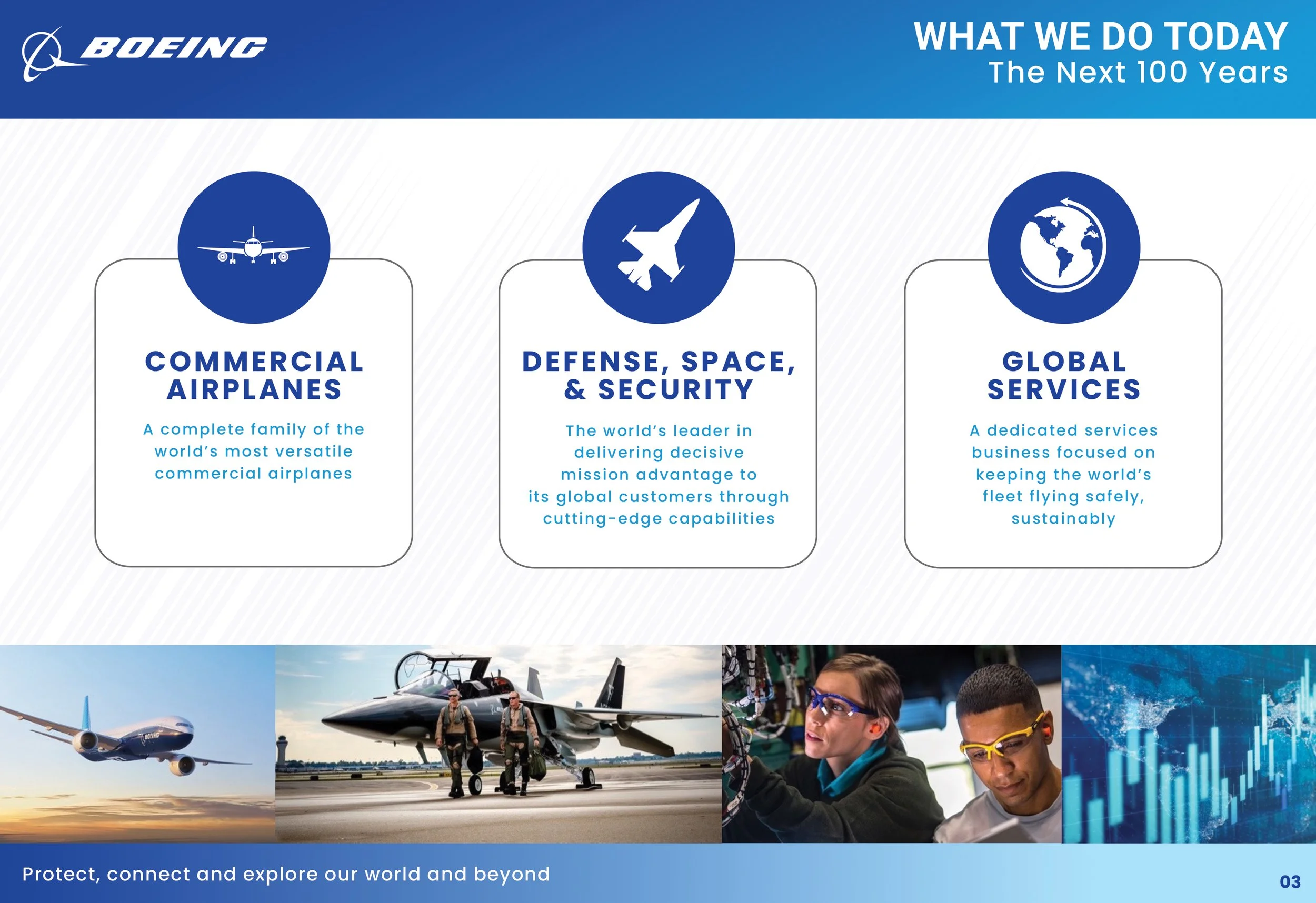 BOEING

WHAT WE DO TODAY
The Next 100 Years

COMMERCIAL AIRPLANES

A complete family of the world's most versatile commercial airplanes

DEFENSE, SPACE, & SECURITY

The world's leader in delivering decisive mission advantage to its global customers through cutting-edge capabilities

GLOBAL SERVICES

A dedicated services business focused on keeping the world's fleet flying safely, sustainably

BOEING

Protect, connect and explore our world and beyond

03